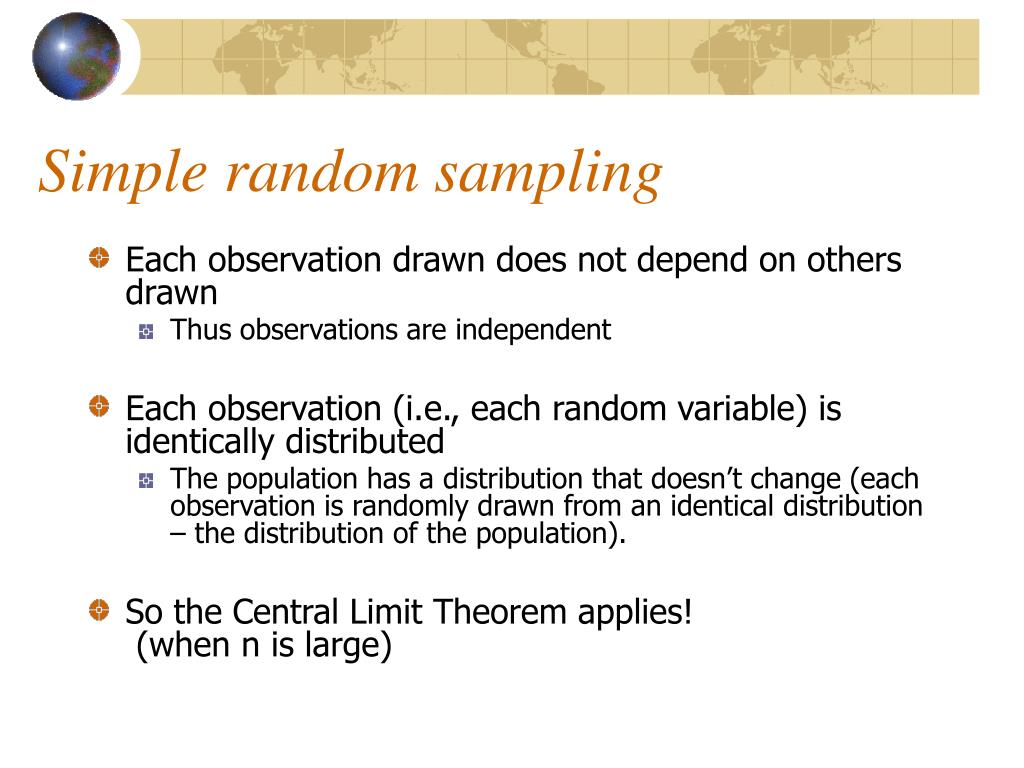 Simple random sampling

Each observation drawn does not depend on others drawn

Thus observations are independent

Each observation (i.e., each random variable) is identically distributed

The population has a distribution that doesn’t change (each observation is randomly drawn from an identical distribution – the distribution of the population).

So the Central Limit Theorem applies!
(when n is large)